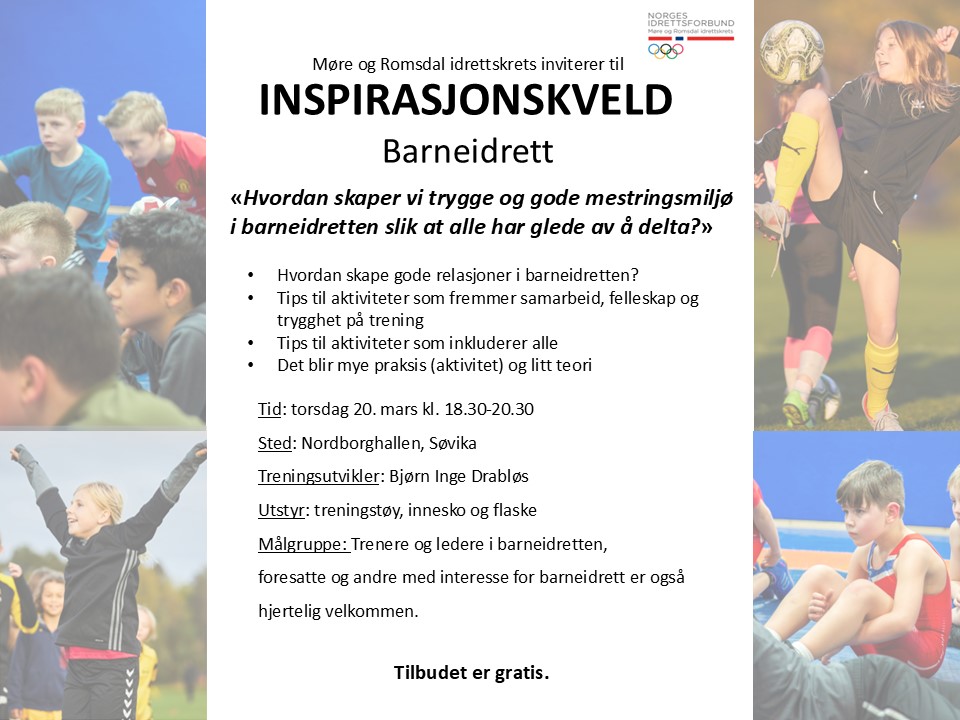 NORGES IDRETTSFORBUND
Møre og Romsdal idrettskrets

Møre og Romsdal idrettskrets inviterer til
INSPIRASJONSKVELD
Barneidrett

«Hvordan skaper vi trygge og gode mestringsmiljø i barneidretten slik at alle har glede av å delta?»

• Hvordan skape gode relasjoner i barneidretten?
• Tips til aktiviteter som fremmer samarbeid, felleskap og trygghet på trening
• Tips til aktiviteter som inkluderer alle
• Det blir mye praksis (aktivitet) og litt teori

Tid: torsdag 20. mars kl. 18.30-20.30

Sted: Nordborghallen, Søvika

Treningsutvikler: Bjørn Inge Drabløs

Utstyr: treningstøy, innesko og flaske

Målgruppe: Trenere og ledere i barneidretten, foresatte og andre med interesse for barneidrett er også hjertelig velkommen.

Tilbudet er gratis.